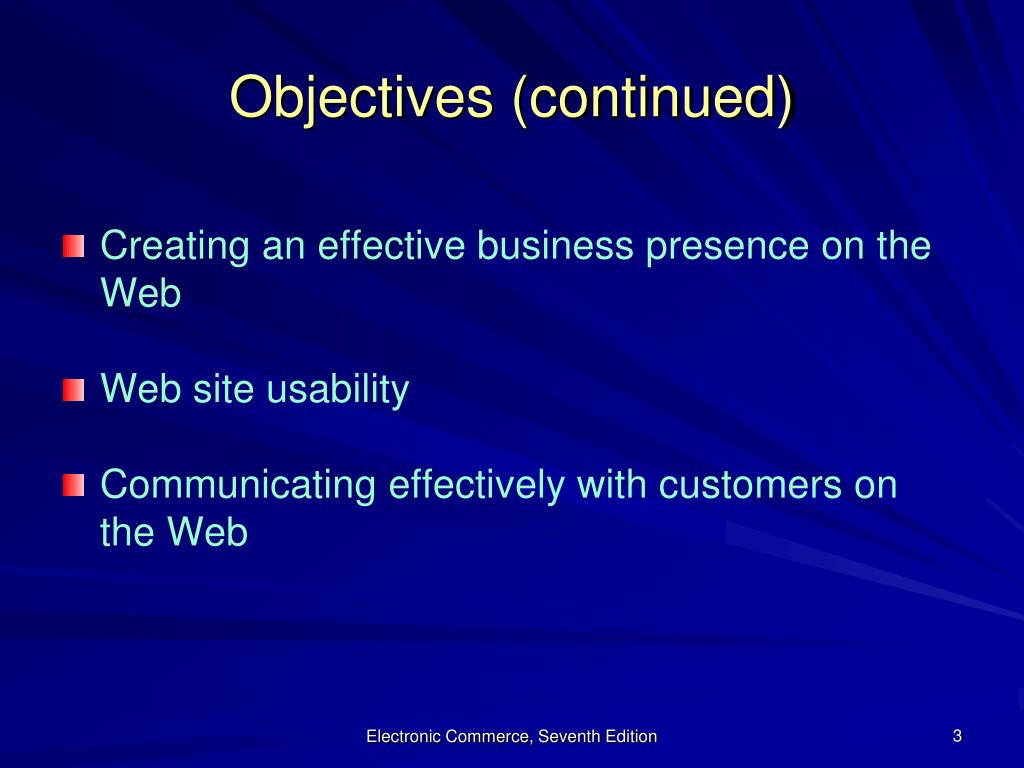 Objectives (continued)

Creating an effective business presence on the Web

Web site usability

Communicating effectively with customers on the Web

Electronic Commerce, Seventh Edition

3